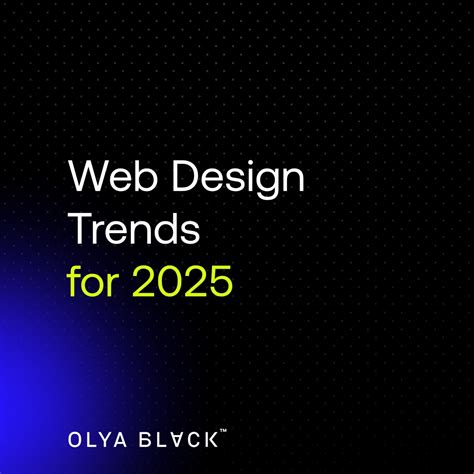 Web Design Trends for 2025

OLYA BLACK™